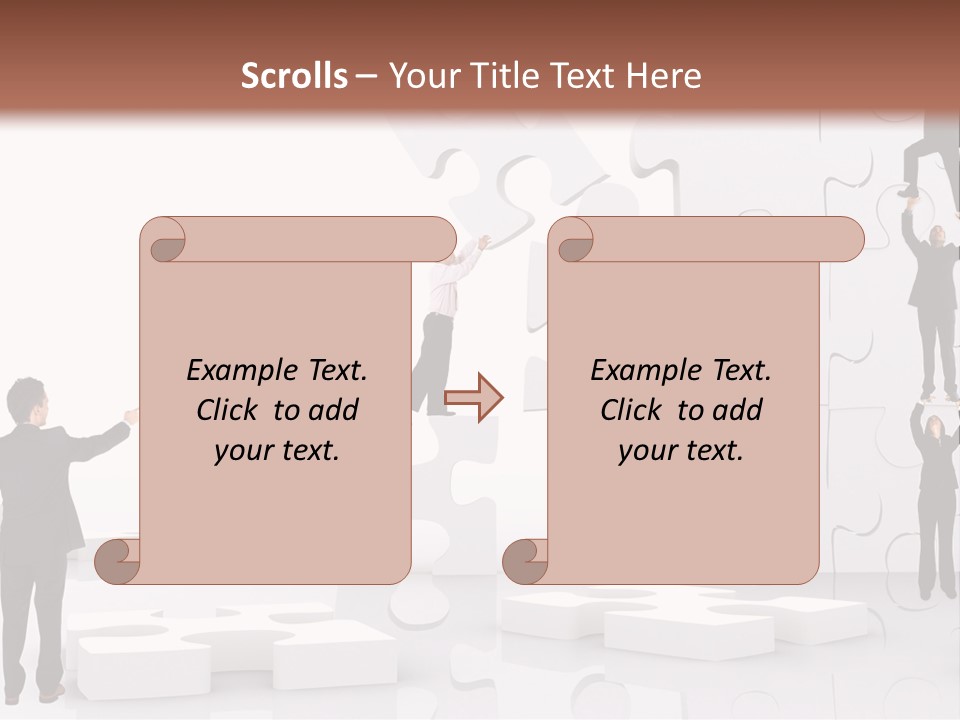 Scrolls – Your Title Text Here

Example Text. Click to add your text.

Example Text. Click to add your text.